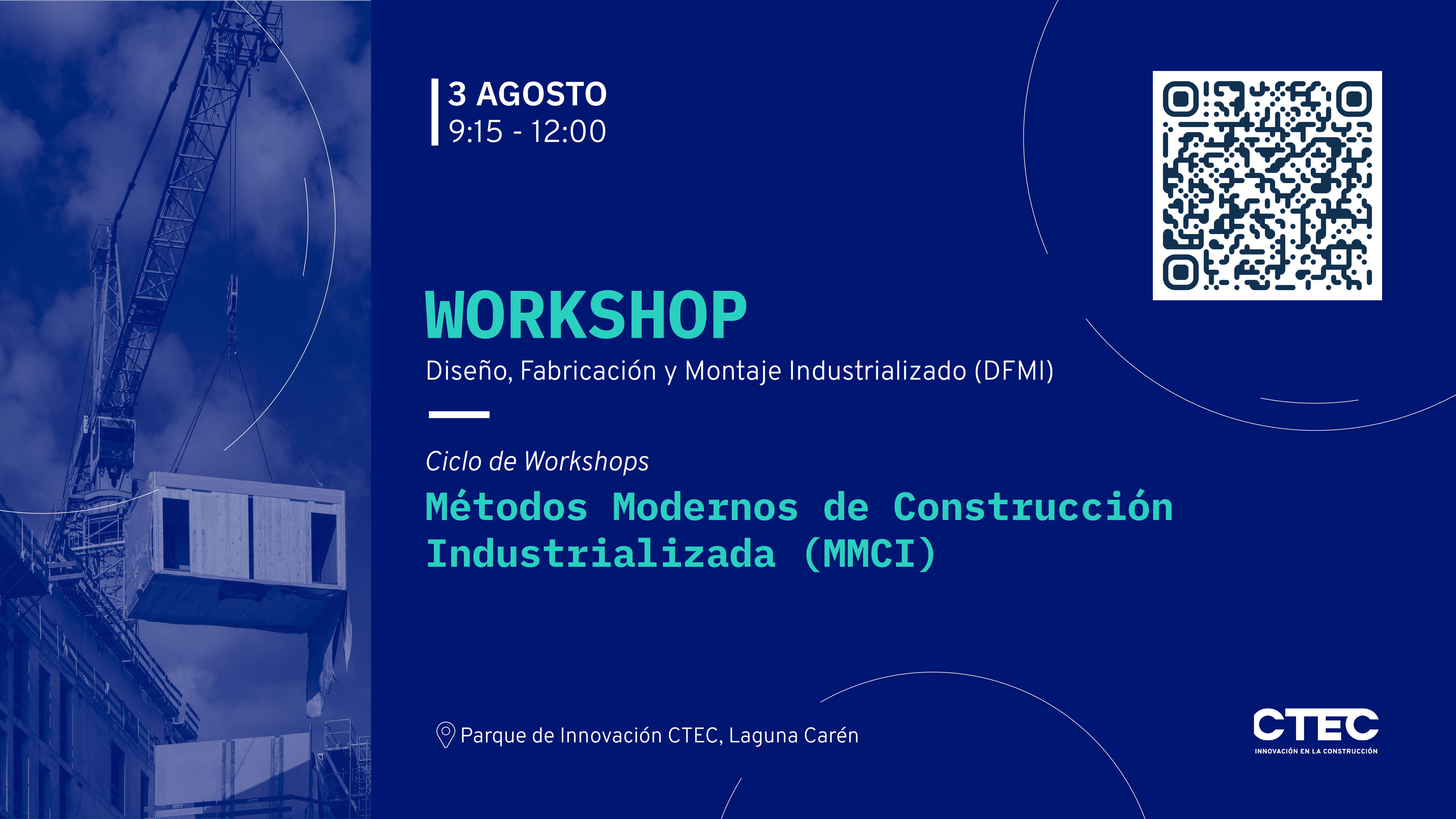 3 AGOSTO
9:15 - 12:00

WORKSHOP
Diseño, Fabricación y Montaje Industrializado (DFMI)

Ciclo de Workshops
Métodos Modernos de Construcción Industrializada (MMCI)

Parque de Innovación CTEC, Laguna Carén

CTEC
INNOVACIÓN EN LA CONSTRUCCIÓN